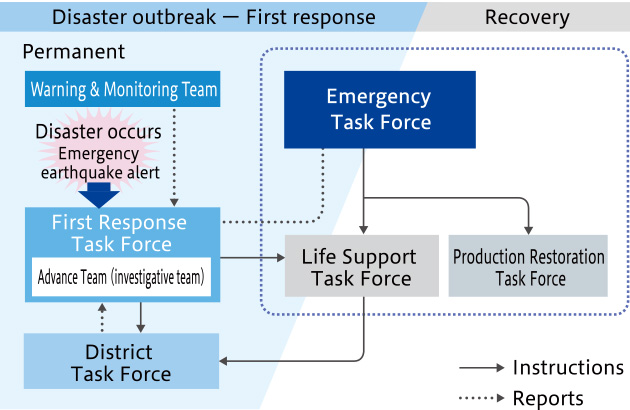 Disaster outbreak — First response

Recovery

Permanent

Warning & Monitoring Team

Disaster occurs
Emergency earthquake alert

First Response Task Force

Advance Team (investigative team)

District Task Force

Emergency Task Force

Life Support Task Force

Production Restoration Task Force

Instructions

Reports